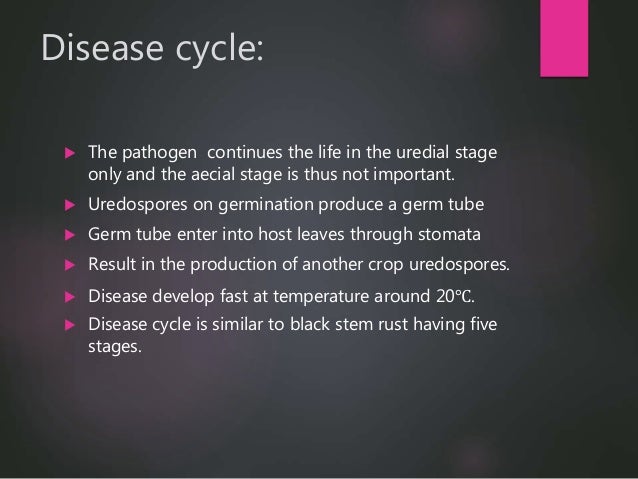 Disease cycle:

▶ The pathogen continues the life in the uredial stage only and the aecial stage is thus not important.

▶ Uredospores on germination produce a germ tube

▶ Germ tube enter into host leaves through stomata

▶ Result in the production of another crop uredospores.

▶ Disease develop fast at temperature around 20℃.

▶ Disease cycle is similar to black stem rust having five stages.